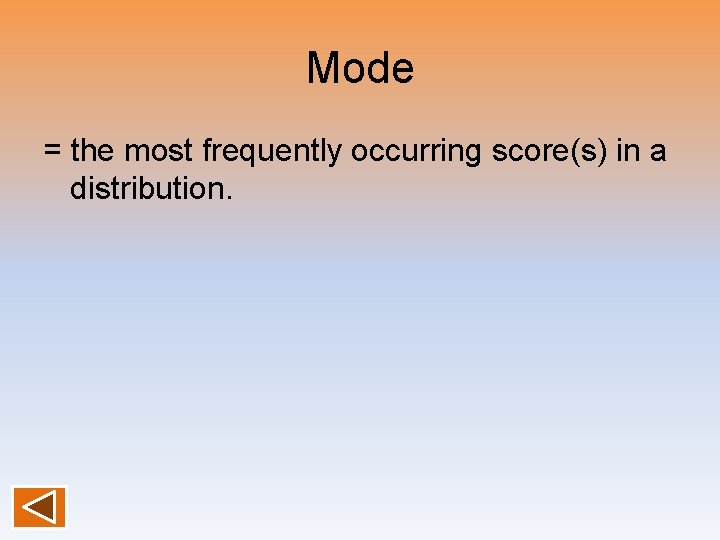 Mode

= the most frequently occurring score(s) in a distribution.